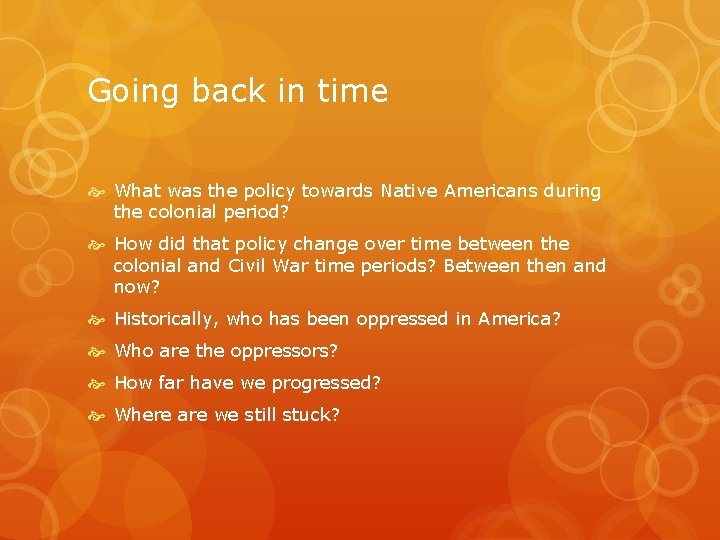 Going back in time

What was the policy towards Native Americans during the colonial period?

How did that policy change over time between the colonial and Civil War time periods? Between then and now?

Historically, who has been oppressed in America?

Who are the oppressors?

How far have we progressed?

Where are we still stuck?